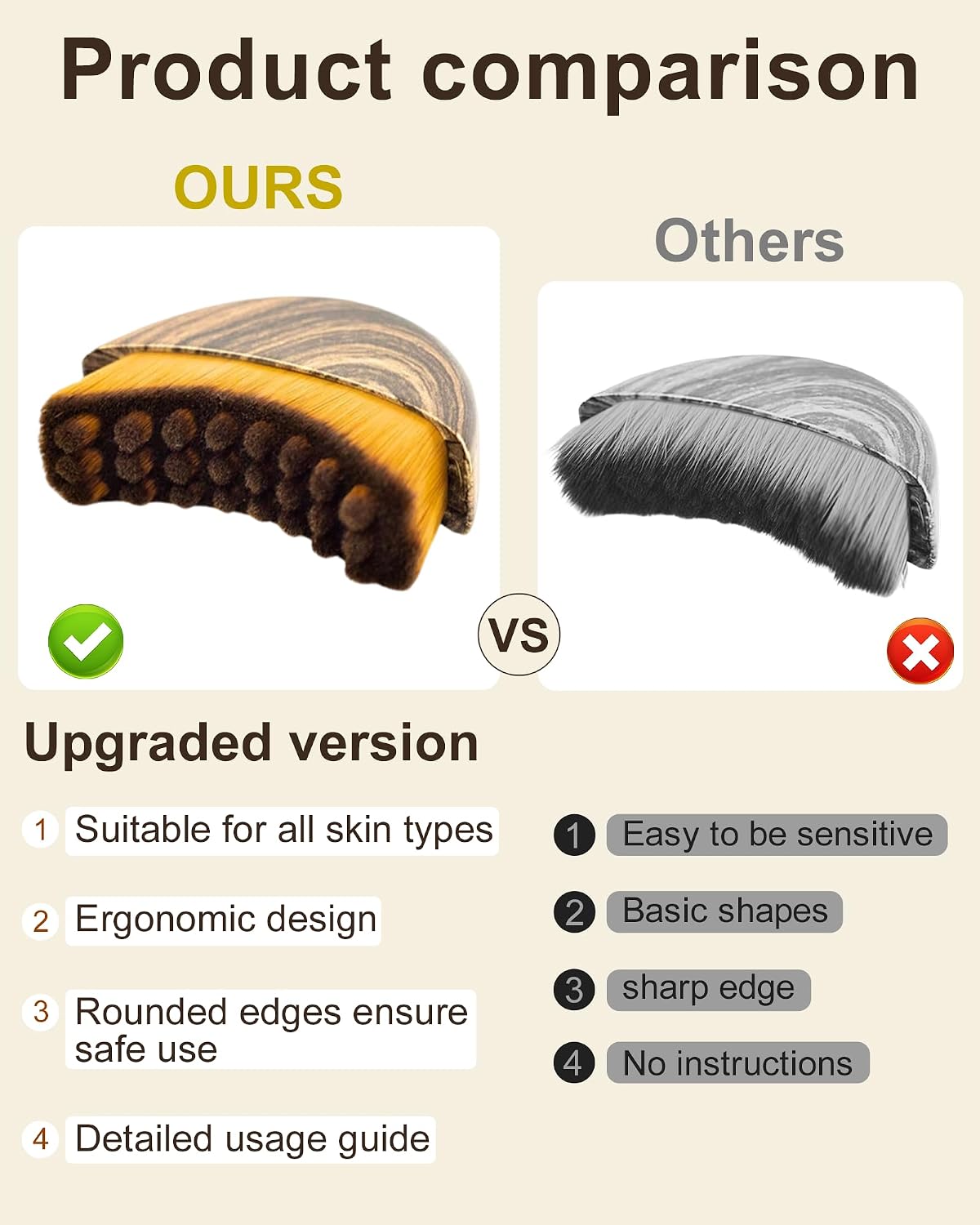 Product comparison

OURS

Others

VS

Upgraded version

1 Suitable for all skin types

2 Ergonomic design

3 Rounded edges ensure safe use

4 Detailed usage guide

1 Easy to be sensitive

2 Basic shapes

3 sharp edge

4 No instructions